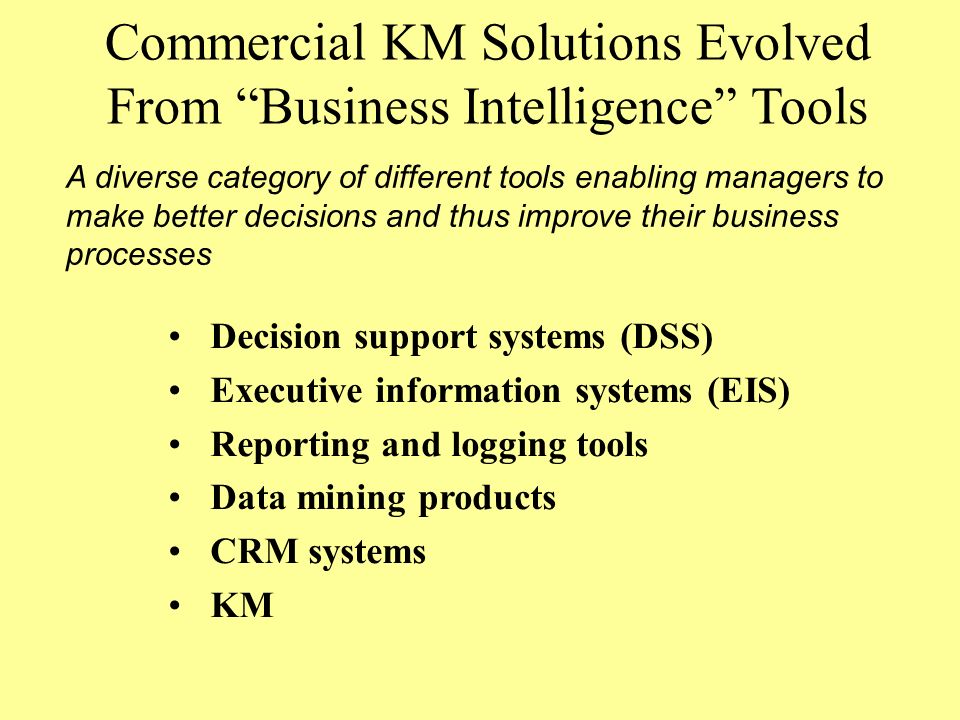 Commercial KM Solutions Evolved From “Business Intelligence” Tools

A diverse category of different tools enabling managers to make better decisions and thus improve their business processes

• Decision support systems (DSS)
• Executive information systems (EIS)
• Reporting and logging tools
• Data mining products
• CRM systems
• KM